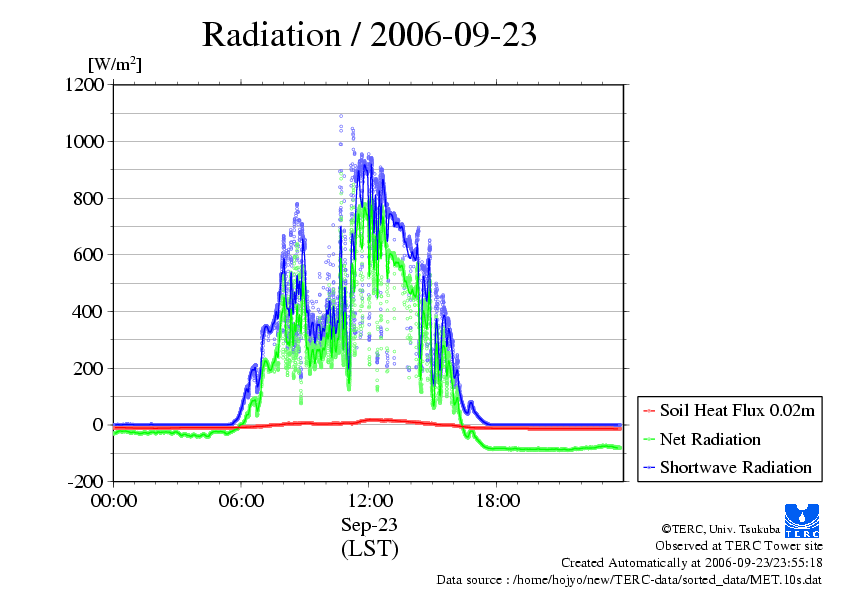 Radiation / 2006-09-23

[W/m$^2$]

1200
1000
800
600
400
200
0
-200

00:00
06:00
12:00
18:00

Sep-23
(LST)

Soil Heat Flux 0.02m
Net Radiation
Shortwave Radiation

TERC

©TERC, Univ. Tsukuba
Observed at TERC Tower site
Created Automatically at 2006-09-23/23:55:18
Data source : /home/hojyo/new/TERC-data/sorted_data/MET.10s.dat